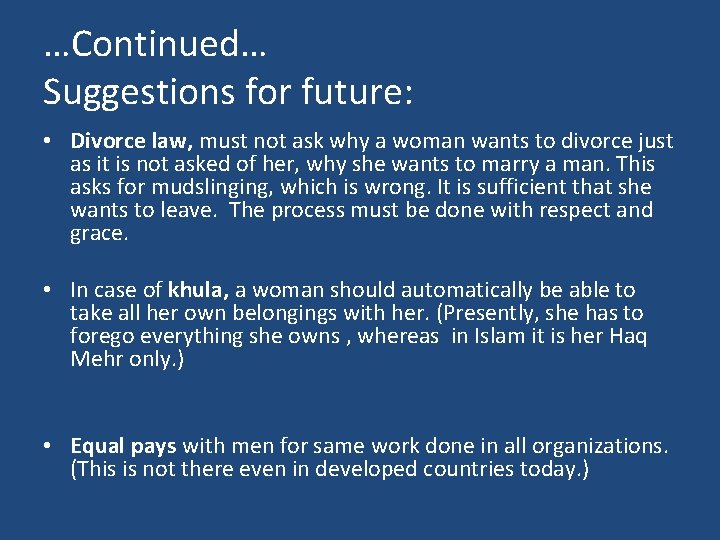 …Continued…
Suggestions for future:

• Divorce law, must not ask why a woman wants to divorce just as it is not asked of her, why she wants to marry a man. This asks for mudslinging, which is wrong. It is sufficient that she wants to leave. The process must be done with respect and grace.

• In case of khula, a woman should automatically be able to take all her own belongings with her. (Presently, she has to forego everything she owns , whereas in Islam it is her Haq Mehr only.)

• Equal pays with men for same work done in all organizations. (This is not there even in developed countries today.)